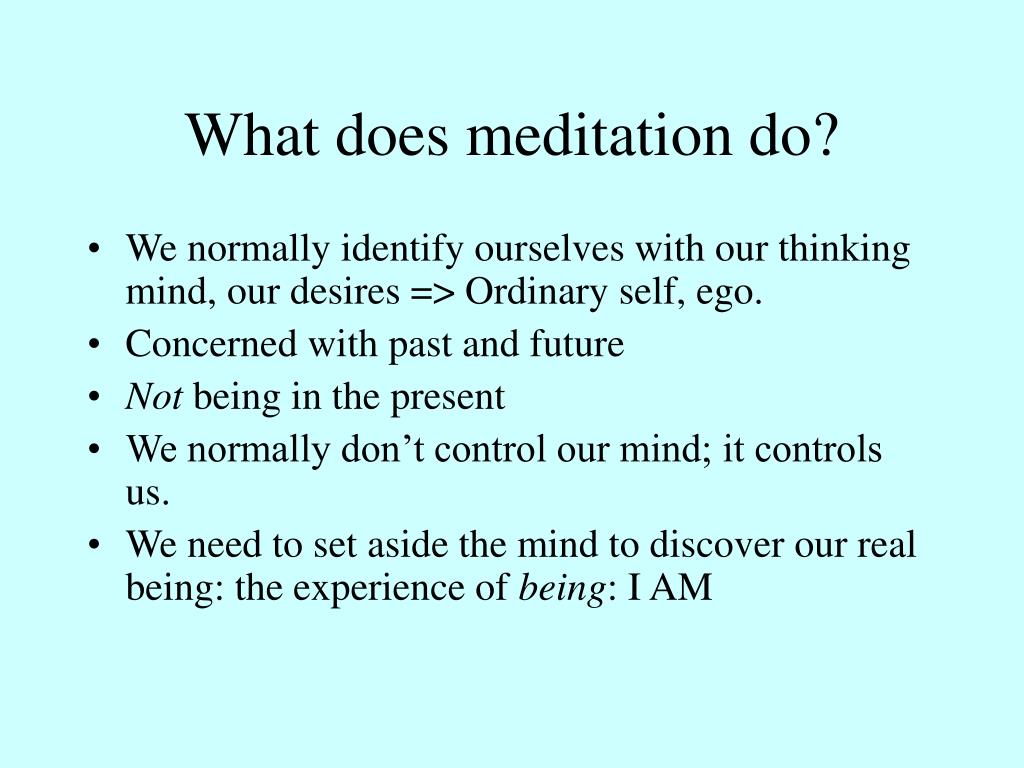 What does meditation do?

• We normally identify ourselves with our thinking mind, our desires => Ordinary self, ego.
• Concerned with past and future
• Not being in the present
• We normally don't control our mind; it controls us.
• We need to set aside the mind to discover our real being: the experience of being: I AM